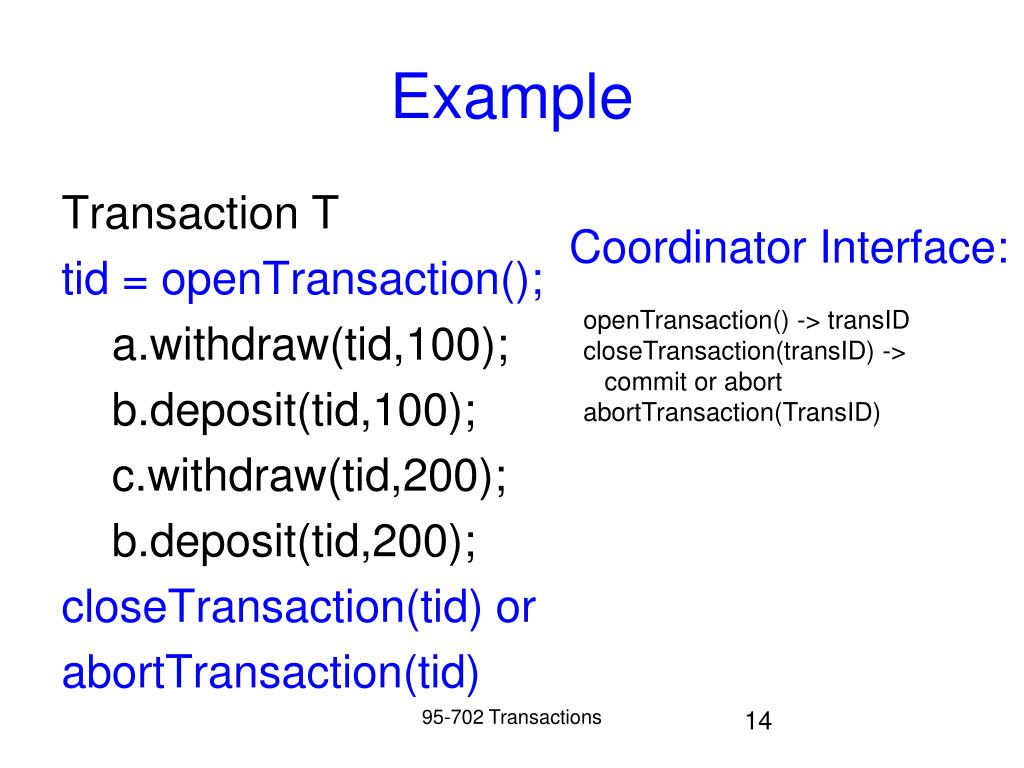 Example

Transaction T
tid = openTransaction();
a.withdraw(tid,100);
b.deposit(tid,100);
c.withdraw(tid,200);
b.deposit(tid,200);
closeTransaction(tid) or
abortTransaction(tid)

Coordinator Interface:

openTransaction() -> transID
closeTransaction(transID) ->
commit or abort
abortTransaction(TransID)

95-702 Transactions

14